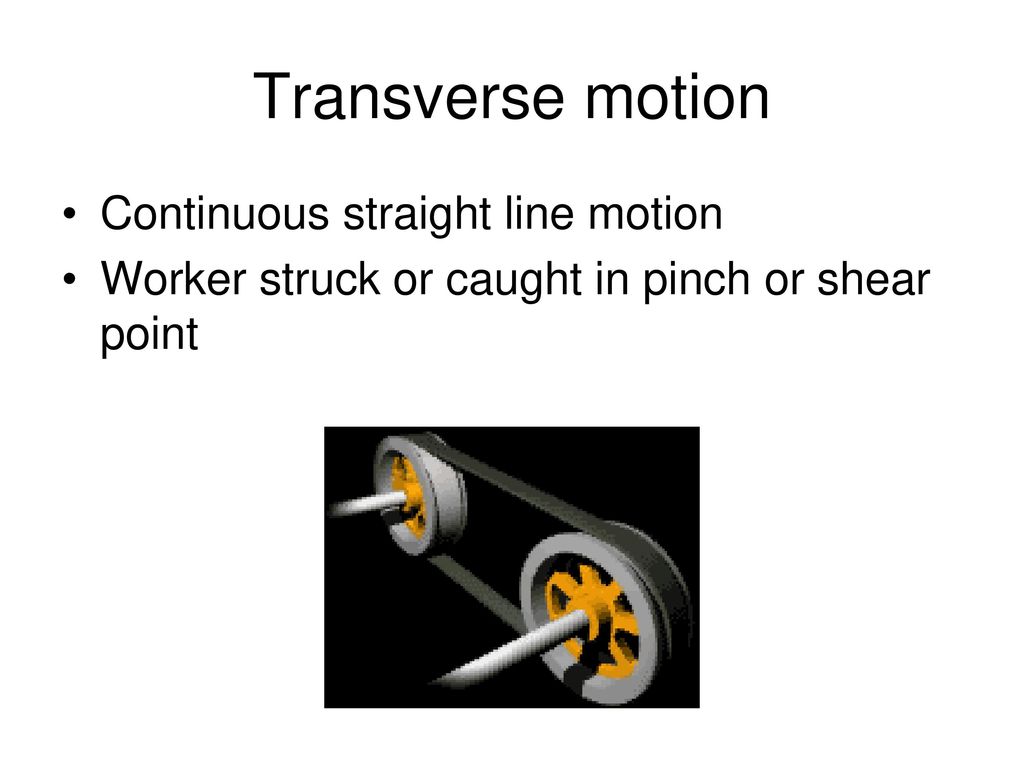 Transverse motion

• Continuous straight line motion
• Worker struck or caught in pinch or shear point